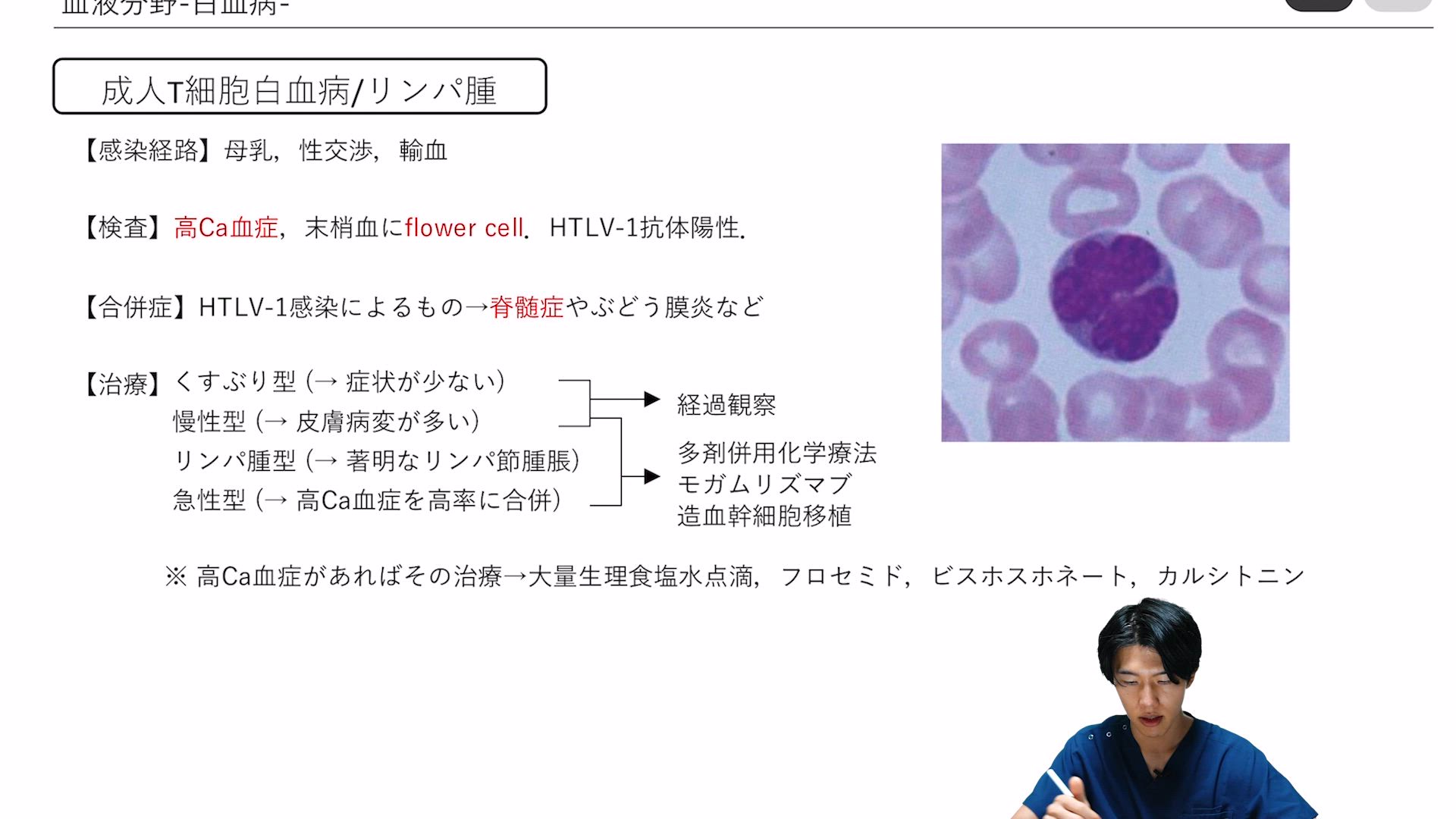 血液分野-白血病-

成人T細胞白血病/リンパ腫

【感染経路】母乳，性交渉，輸血

【検査】高Ca血症，末梢血にflower cell．HTLV-1抗体陽性．

【合併症】HTLV-1感染によるもの→脊髄症やぶどう膜炎など

【治療】くすぶり型（→ 症状が少ない）
慢性型（→ 皮膚病変が多い）
リンパ腫型（→ 著明なリンパ節腫脹）
急性型（→ 高Ca血症を高率に合併）

経過観察

多剤併用化学療法
モガムリズマブ
造血幹細胞移植

※ 高Ca血症があればその治療→大量生理食塩水点滴，フロセミド，ビスホスホネート，カルシトニン